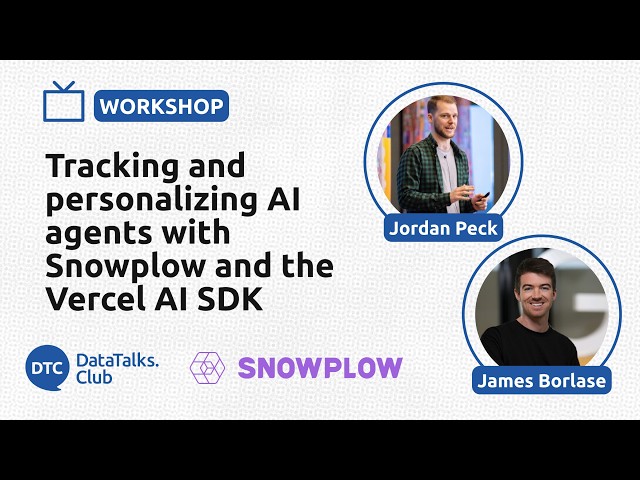 WORKSHOP

Tracking and personalizing AI agents with Snowplow and the Vercel AI SDK

DTC DataTalks. Club

SNOWPLOW

Jordan Peck

James Borlase